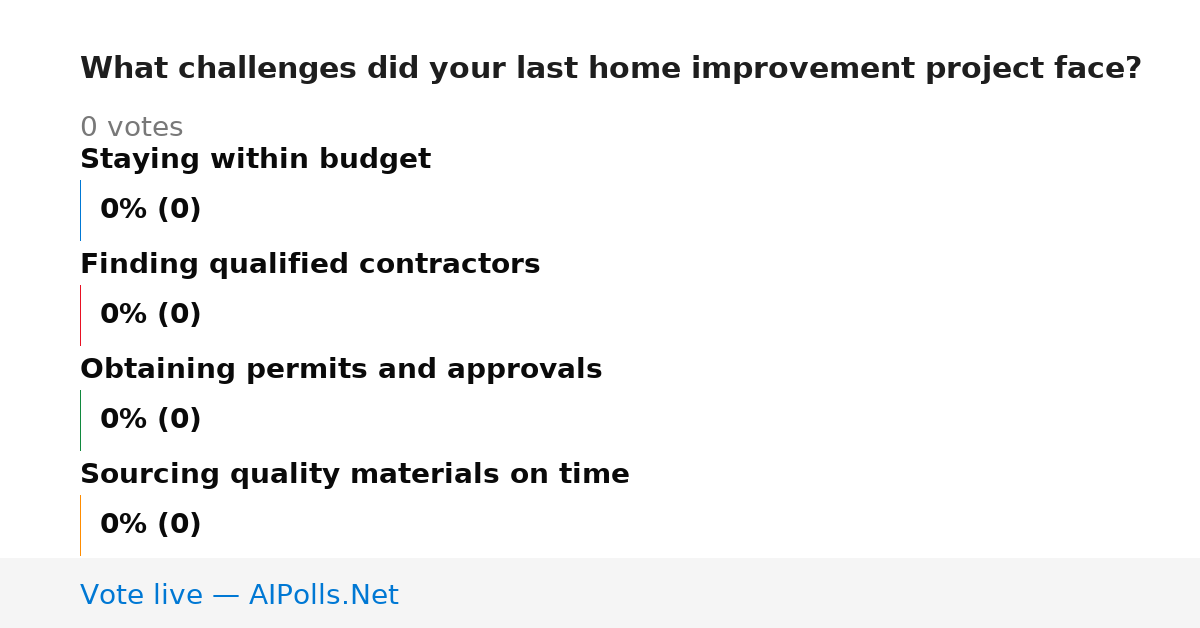 What challenges did your last home improvement project face?

0 votes

Staying within budget

0% (0)

Finding qualified contractors

0% (0)

Obtaining permits and approvals

0% (0)

Sourcing quality materials on time

0% (0)

Vote live — AIPolls.Net